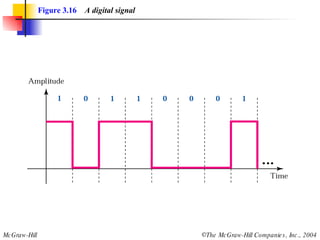 Figure 3.16 A digital signal

Amplitude

1 0 1 1 0 0 0 1

...

Time

McGraw-Hill

©The McGraw-Hill Companies, Inc., 2004